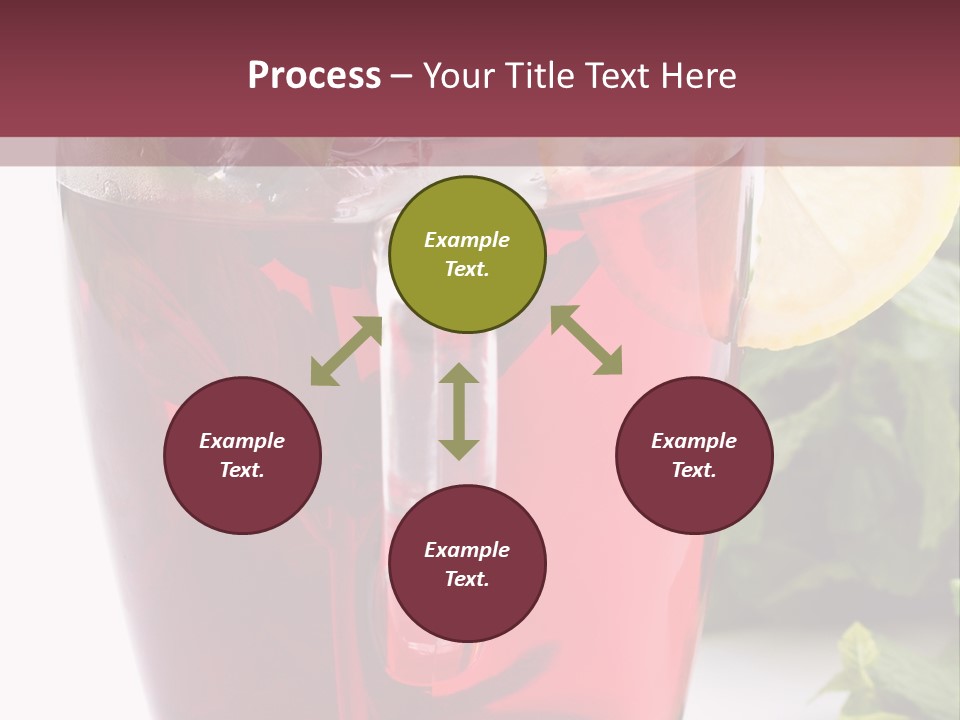 Process – Your Title Text Here

Example Text.

Example Text.

Example Text.

Example Text.